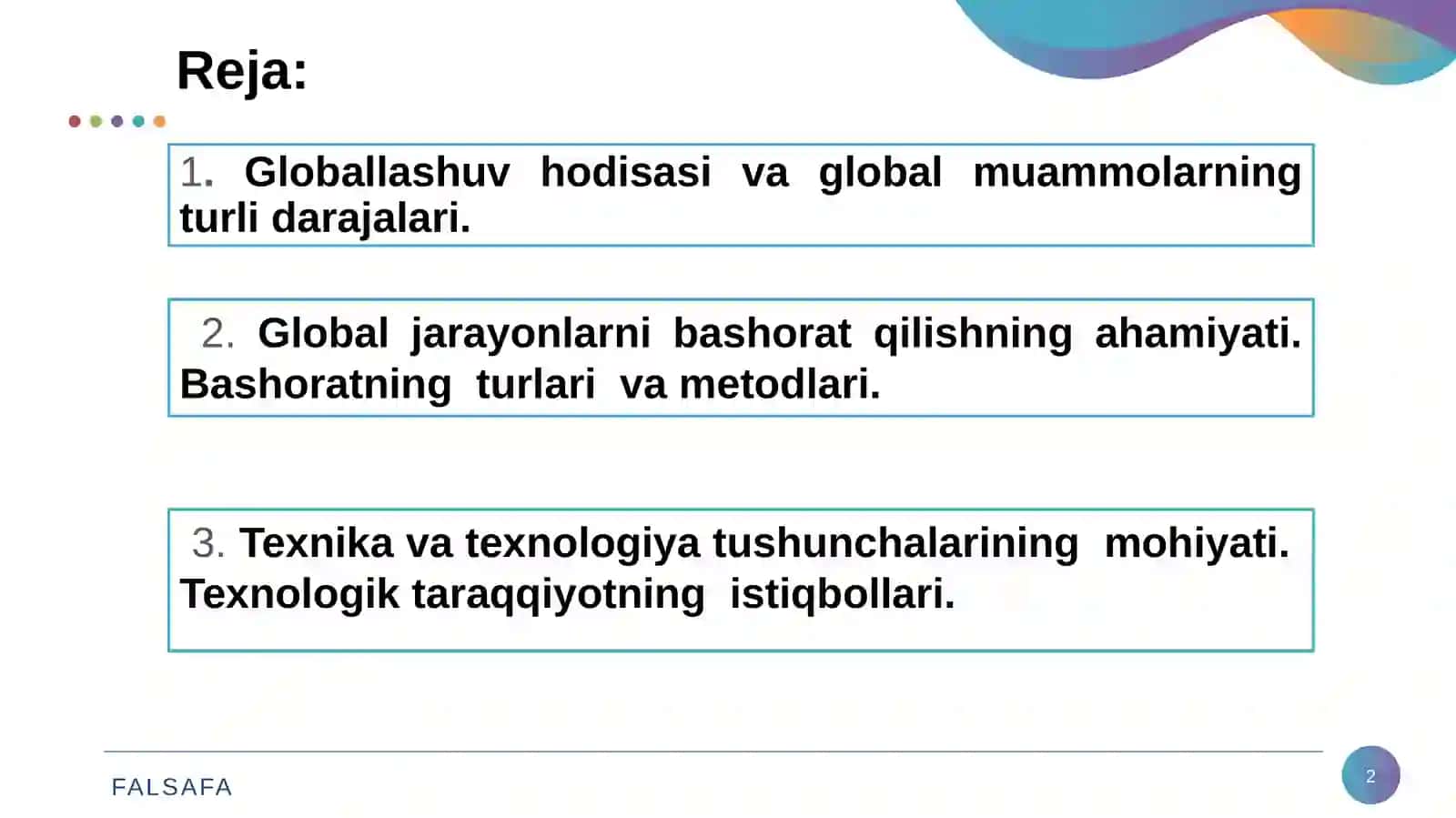 Reja:

1. Globallashuv hodisasi va global muammolarning turli darajalari.

2. Global jarayonlarni bashorat qilishning ahamiyati. Bashoratning turlari va metodlari.

3. Texnika va texnologiya tushunchalarining mohiyati. Texnologik taraqqiyotning istiqbollari.

FALSAFA

2